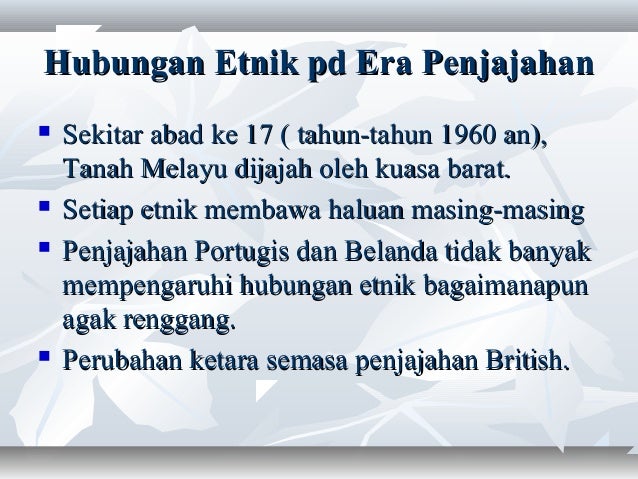 Hubungan Etnik pd Era Penjajahan

▪ Sekitar abad ke 17 ( tahun-tahun 1960 an), Tanah Melayu dijajah oleh kuasa barat.

▪ Setiap etnik membawa haluan masing-masing

▪ Penjajahan Portugis dan Belanda tidak banyak mempengaruhi hubungan etnik bagaimanapun agak renggang.

▪ Perubahan ketara semasa penjajahan British.